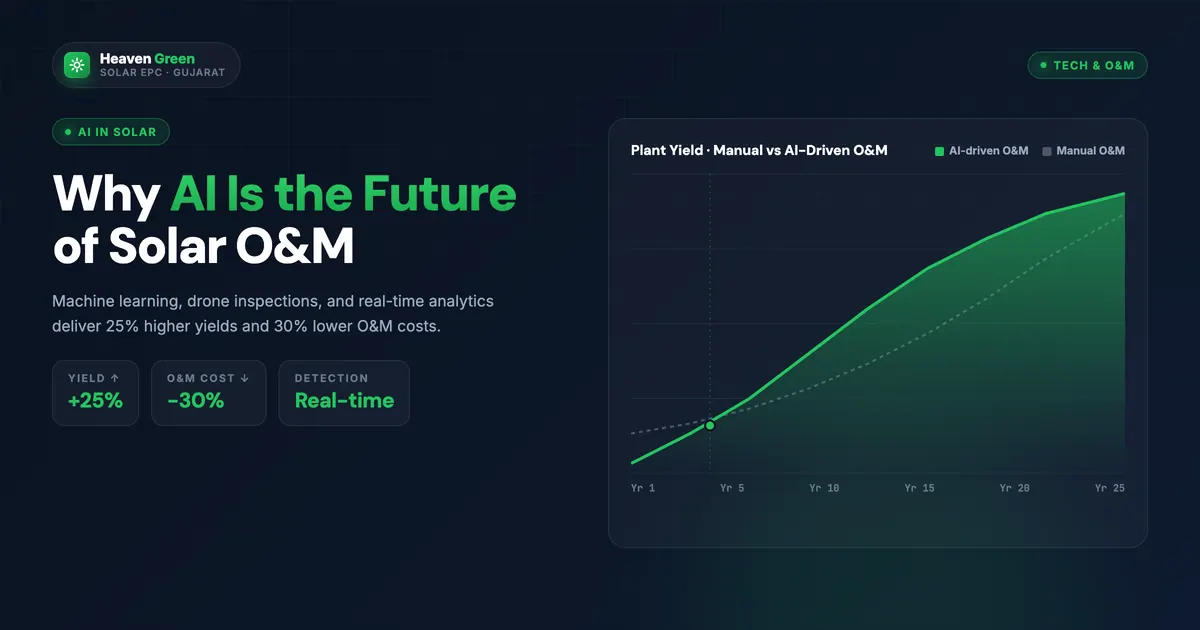 Heaven Green
SOLAR EPC · GUJARAT

TECH & O&M

AI IN SOLAR

Why AI Is the Future of Solar O&M

Machine learning, drone inspections, and real-time analytics deliver 25% higher yields and 30% lower O&M costs.

YIELD ↑
+25%

O&M COST ↓
-30%

DETECTION
Real-time

Plant Yield · Manual vs AI-Driven O&M
AI-driven O&M
Manual O&M

Yr 1
Yr 5
Yr 10
Yr 15
Yr 20
Yr 25